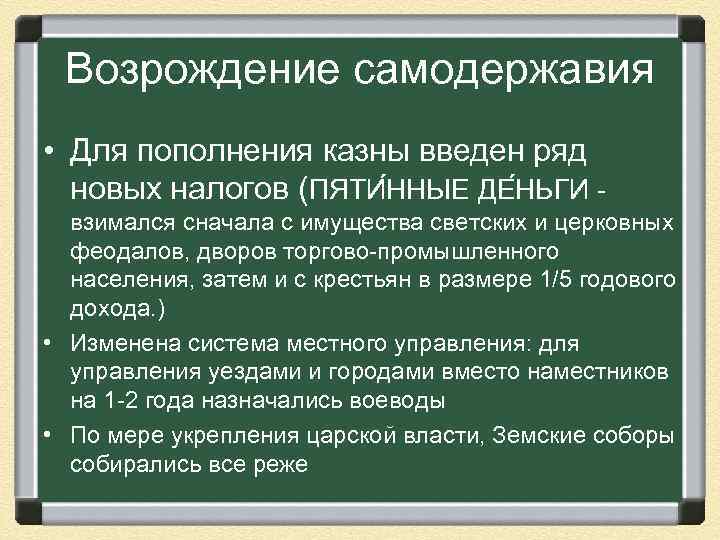 Возрождение самодержавия

• Для пополнения казны введен ряд новых налогов (ПЯТИ́ННЫЕ ДЕ́НЬГИ - взимался сначала с имущества светских и церковных феодалов, дворов торгово-промышленного населения, затем и с крестьян в размере 1/5 годового дохода.)

• Изменена система местного управления: для управления уездами и городами вместо наместников на 1-2 года назначались воеводы

• По мере укрепления царской власти, Земские соборы собирались все реже